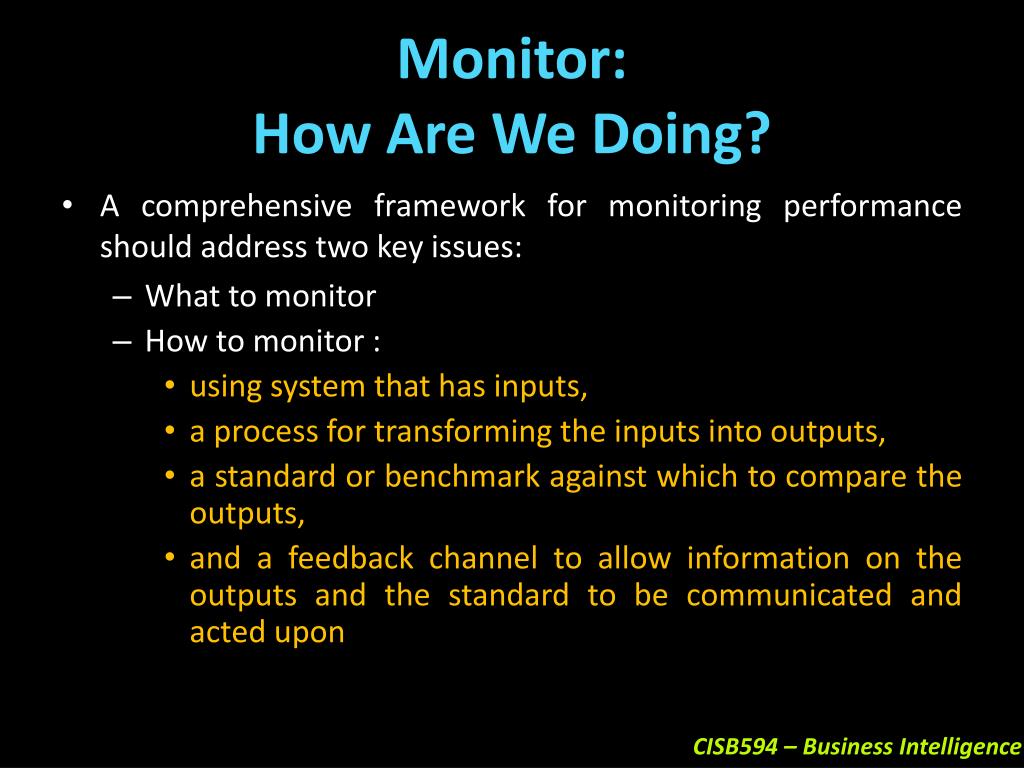 Monitor:
How Are We Doing?

• A comprehensive framework for monitoring performance should address two key issues:
– What to monitor
– How to monitor :
• using system that has inputs,
• a process for transforming the inputs into outputs,
• a standard or benchmark against which to compare the outputs,
• and a feedback channel to allow information on the outputs and the standard to be communicated and acted upon

CISB594 – Business Intelligence